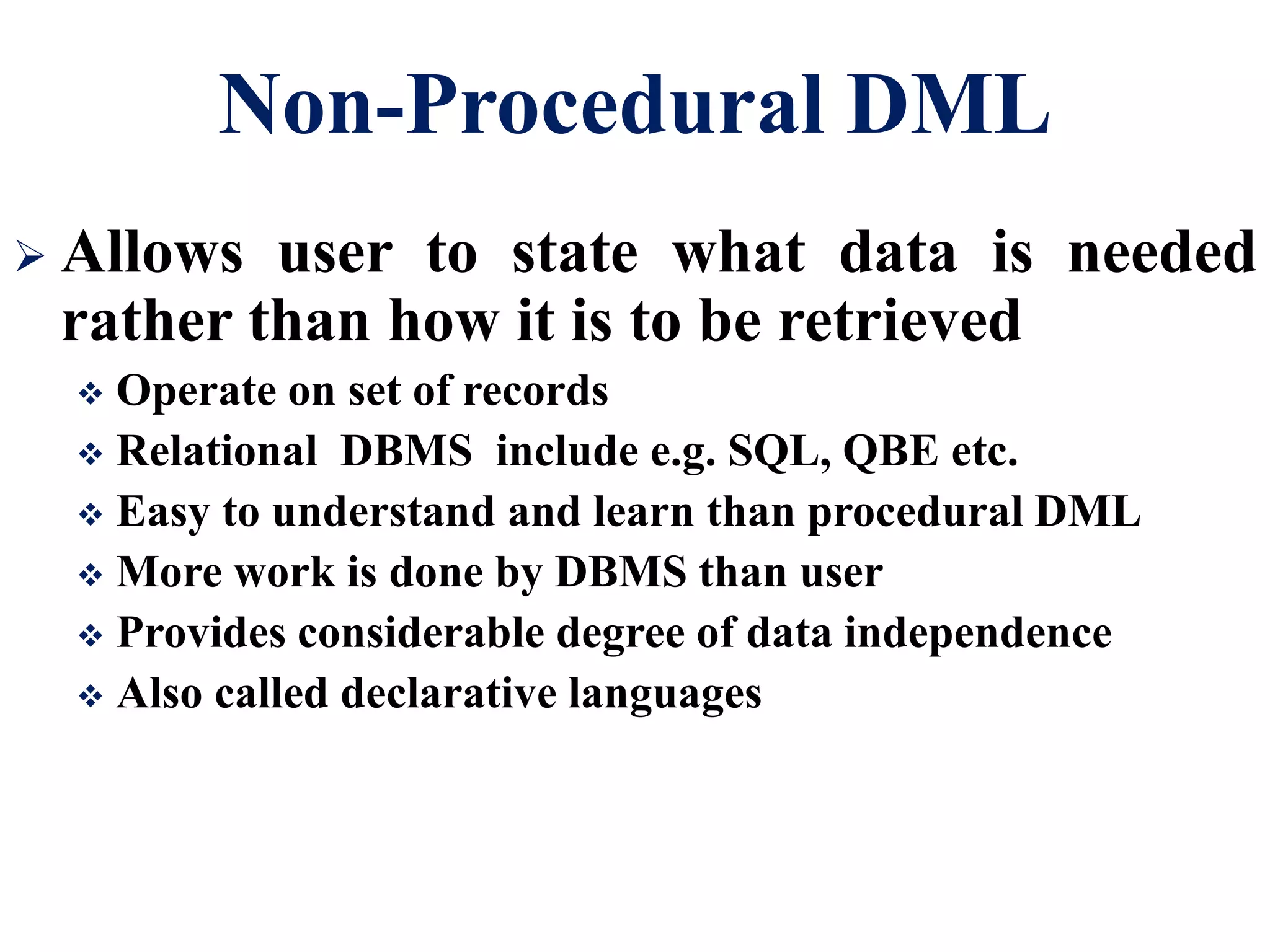 Non-Procedural DML

➢ Allows user to state what data is needed rather than how it is to be retrieved

❖ Operate on set of records
❖ Relational DBMS include e.g. SQL, QBE etc.
❖ Easy to understand and learn than procedural DML
❖ More work is done by DBMS than user
❖ Provides considerable degree of data independence
❖ Also called declarative languages